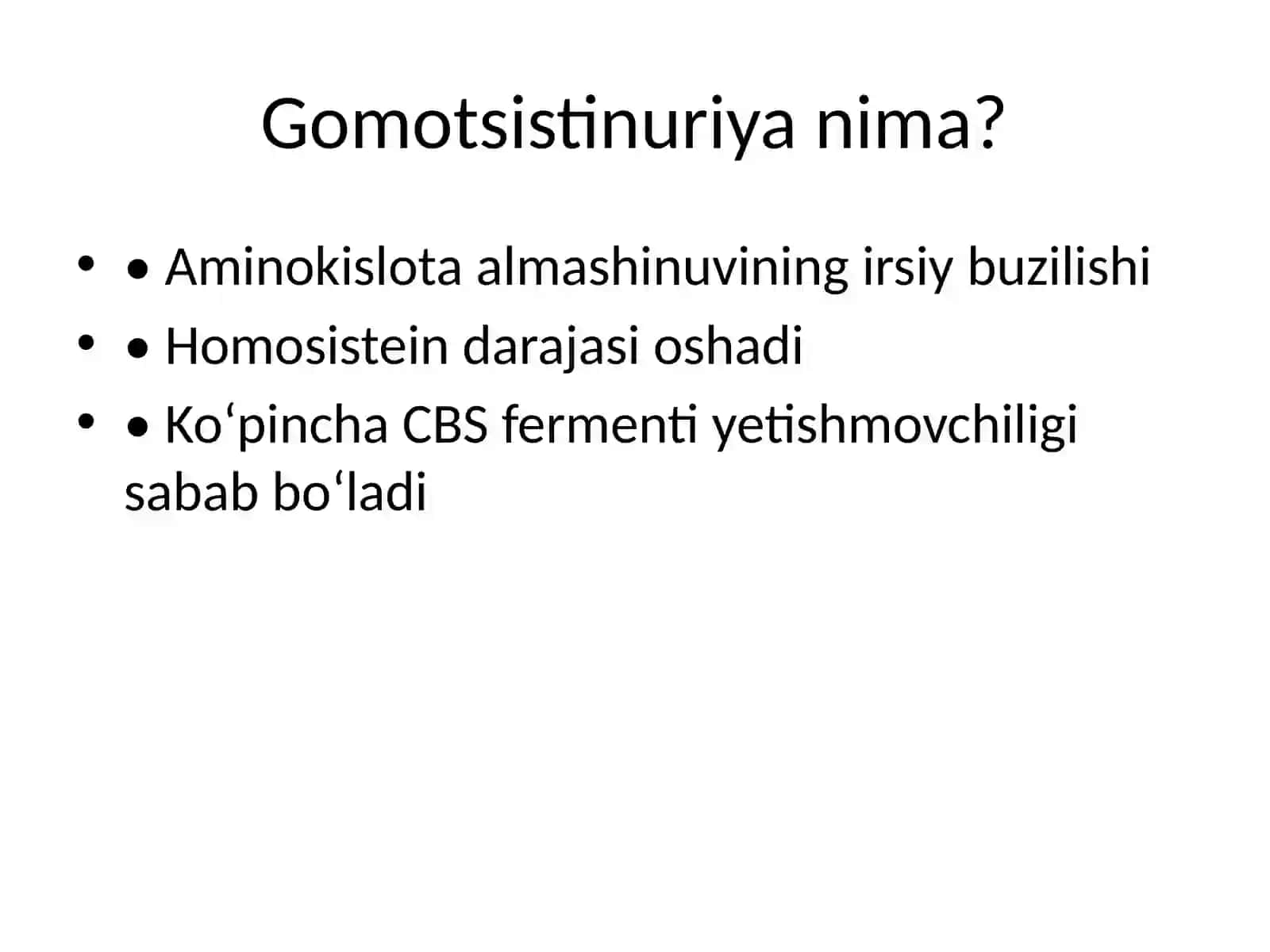 Gomotsistinuriya nima?

• • Aminokislota almashinuvining irsiy buzilishi
• • Homosistein darajasi oshadi
• • Ko‘pincha CBS fermenti yetishmovchiligi sabab bo‘ladi